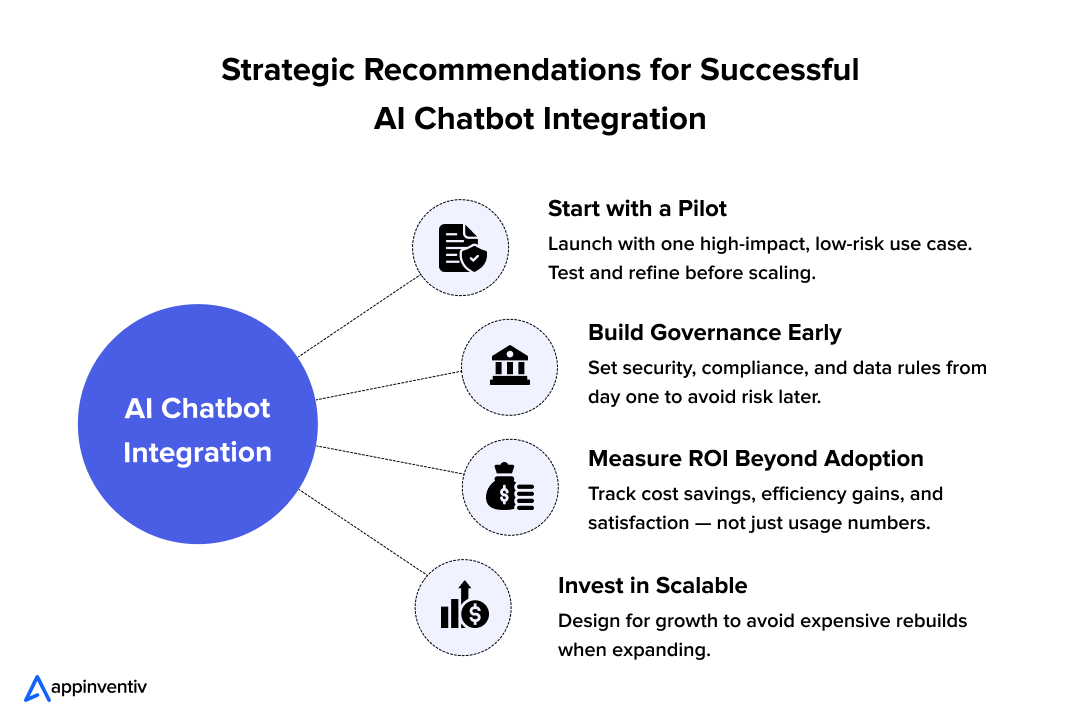 Strategic Recommendations for Successful AI Chatbot Integration

AI Chatbot Integration

Start with a Pilot
Launch with one high-impact, low-risk use case. Test and refine before scaling.

Build Governance Early
Set security, compliance, and data rules from day one to avoid risk later.

Measure ROI Beyond Adoption
Track cost savings, efficiency gains, and satisfaction — not just usage numbers.

Invest in Scalable
Design for growth to avoid expensive rebuilds when expanding.

appinventiv